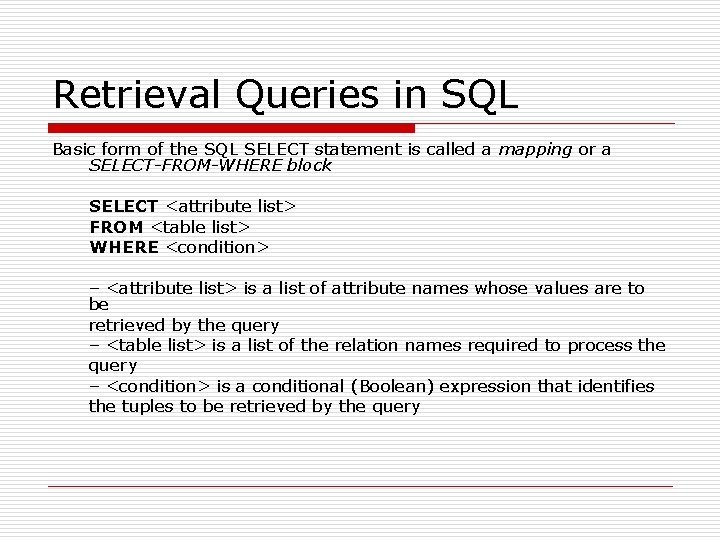 Retrieval Queries in SQL

Basic form of the SQL SELECT statement is called a mapping or a SELECT-FROM-WHERE block

SELECT <attribute list>
FROM <table list>
WHERE <condition>

– <attribute list> is a list of attribute names whose values are to be
retrieved by the query
– <table list> is a list of the relation names required to process the query
– <condition> is a conditional (Boolean) expression that identifies the tuples to be retrieved by the query